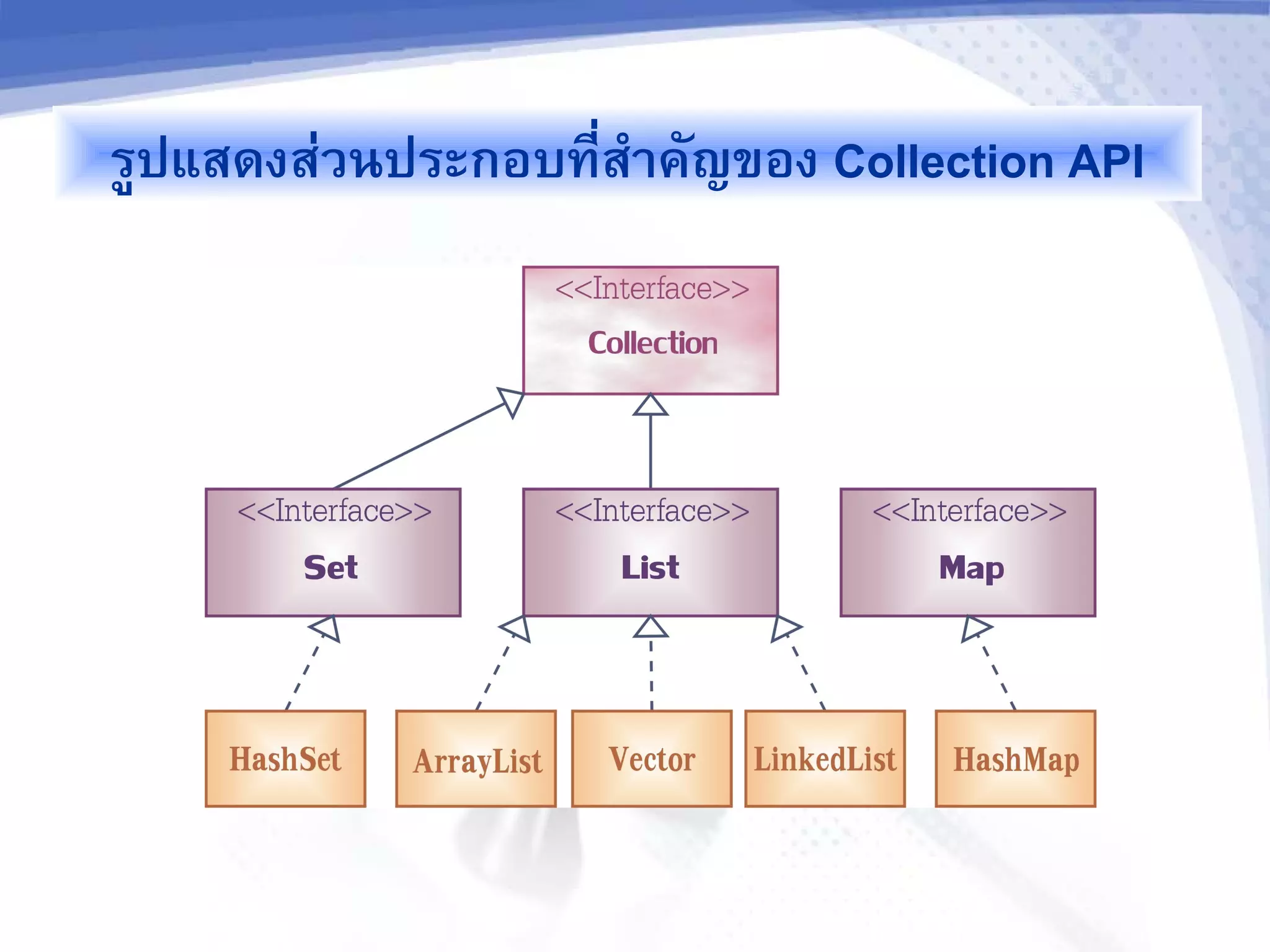 รูปแสดงส่วนประกอบที่สำคัญของ Collection API

<<Interface>>
Collection

<<Interface>>
Set

<<Interface>>
List

<<Interface>>
Map

HashSet

ArrayList

Vector

LinkedList

HashMap